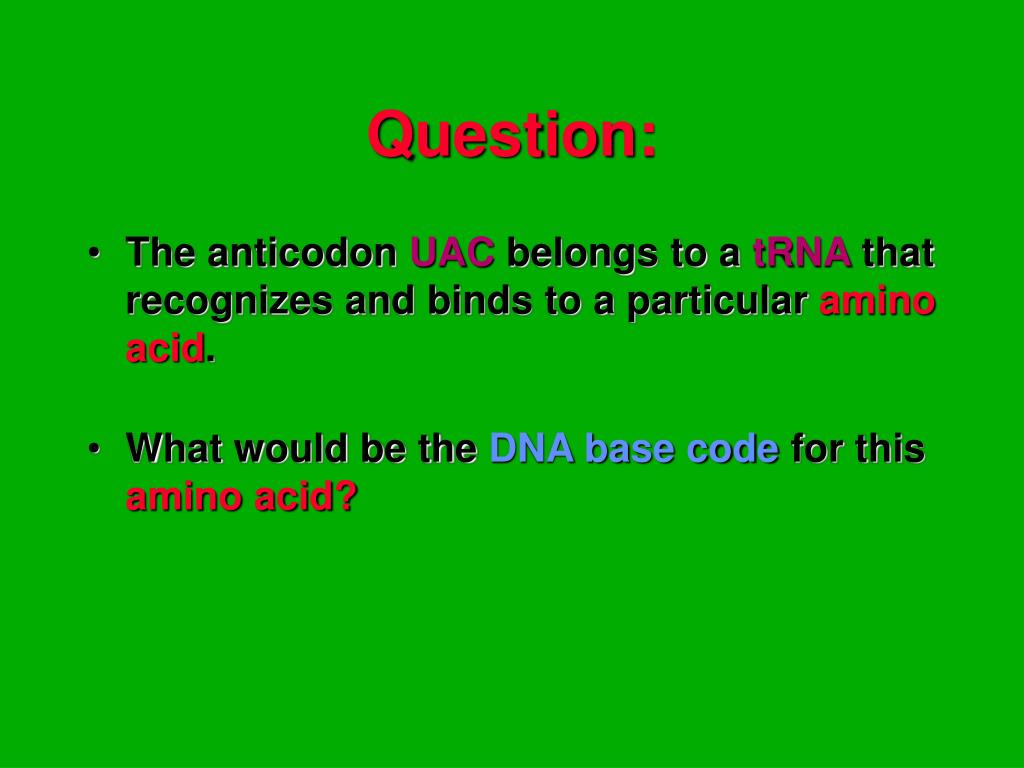 Question:

• The anticodon UAC belongs to a tRNA that recognizes and binds to a particular amino acid.

• What would be the DNA base code for this amino acid?